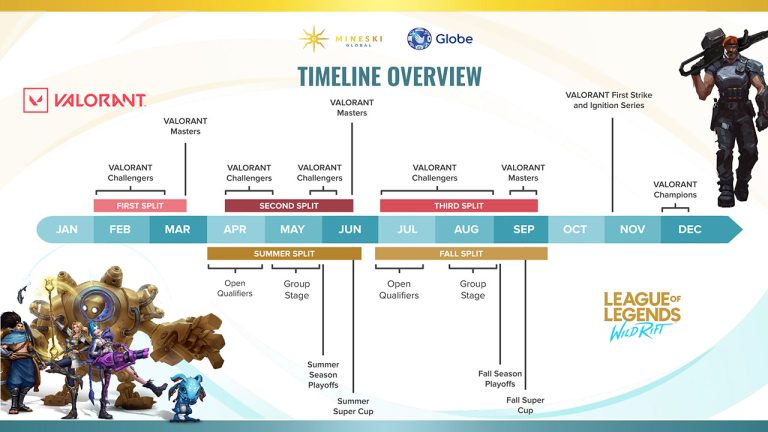 MINESKI GLOBAL

Globe

TIMELINE OVERVIEW

VALORANT

VALORANT Masters

VALORANT Masters

VALORANT First Strike and Ignition Series

VALORANT Challengers

VALORANT Challengers

VALORANT Challengers

VALORANT Challengers

VALORANT Masters

VALORANT Champions

FIRST SPLIT

SECOND SPLIT

THIRD SPLIT

JAN FEB MAR APR MAY JUN JUL AUG SEP OCT NOV DEC

SUMMER SPLIT

FALL SPLIT

Open Qualifiers

Group Stage

Open Qualifiers

Group Stage

Summer Season Playoffs

Summer Super Cup

Fall Season Playoffs

Fall Super Cup

LEAGUE OF LEGENDS WILD RIFT